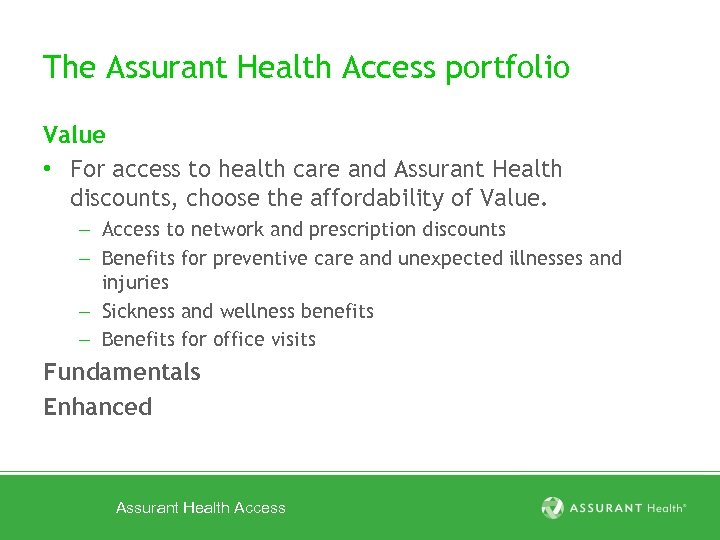 The Assurant Health Access portfolio

Value

• For access to health care and Assurant Health discounts, choose the affordability of Value.
  – Access to network and prescription discounts
  – Benefits for preventive care and unexpected illnesses and injuries
  – Sickness and wellness benefits
  – Benefits for office visits

Fundamentals

Enhanced

Assurant Health Access

ASSURANT Health®